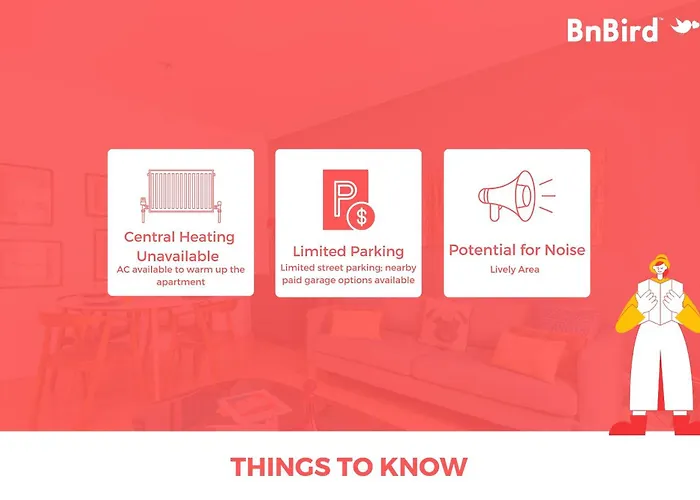 BnBird™

Central Heating Unavailable
AC available to warm up the apartment

P $
Limited Parking
Limited street parking: nearby paid garage options available

Potential for Noise
Lively Area

THINGS TO KNOW